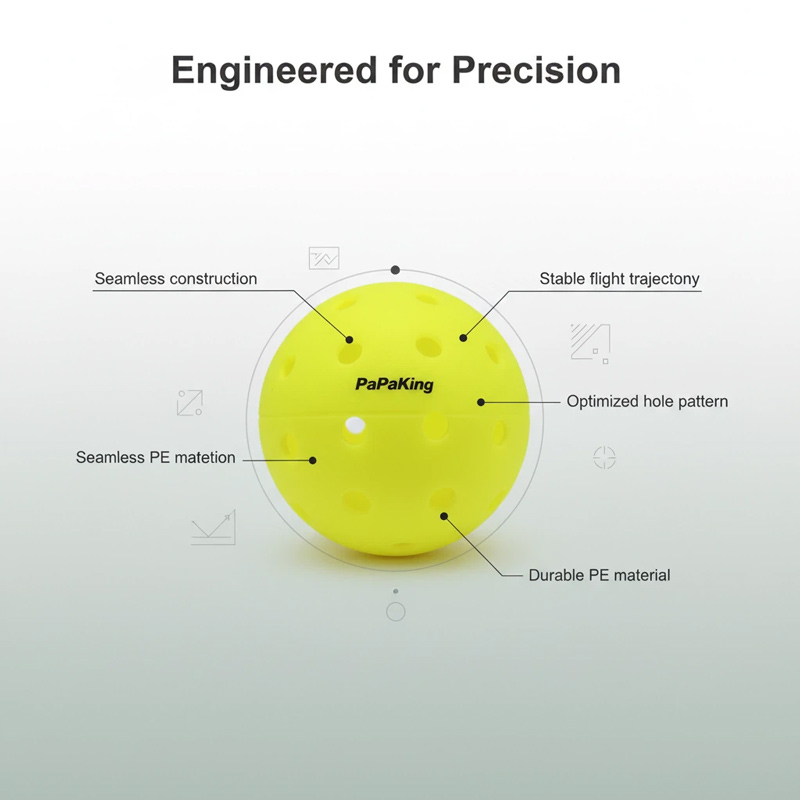 Engineered for Precision

Seamless construction

Stable flight trajectony

PaPaKing

Optimized hole pattern

Seamless PE matetion

Durable PE material